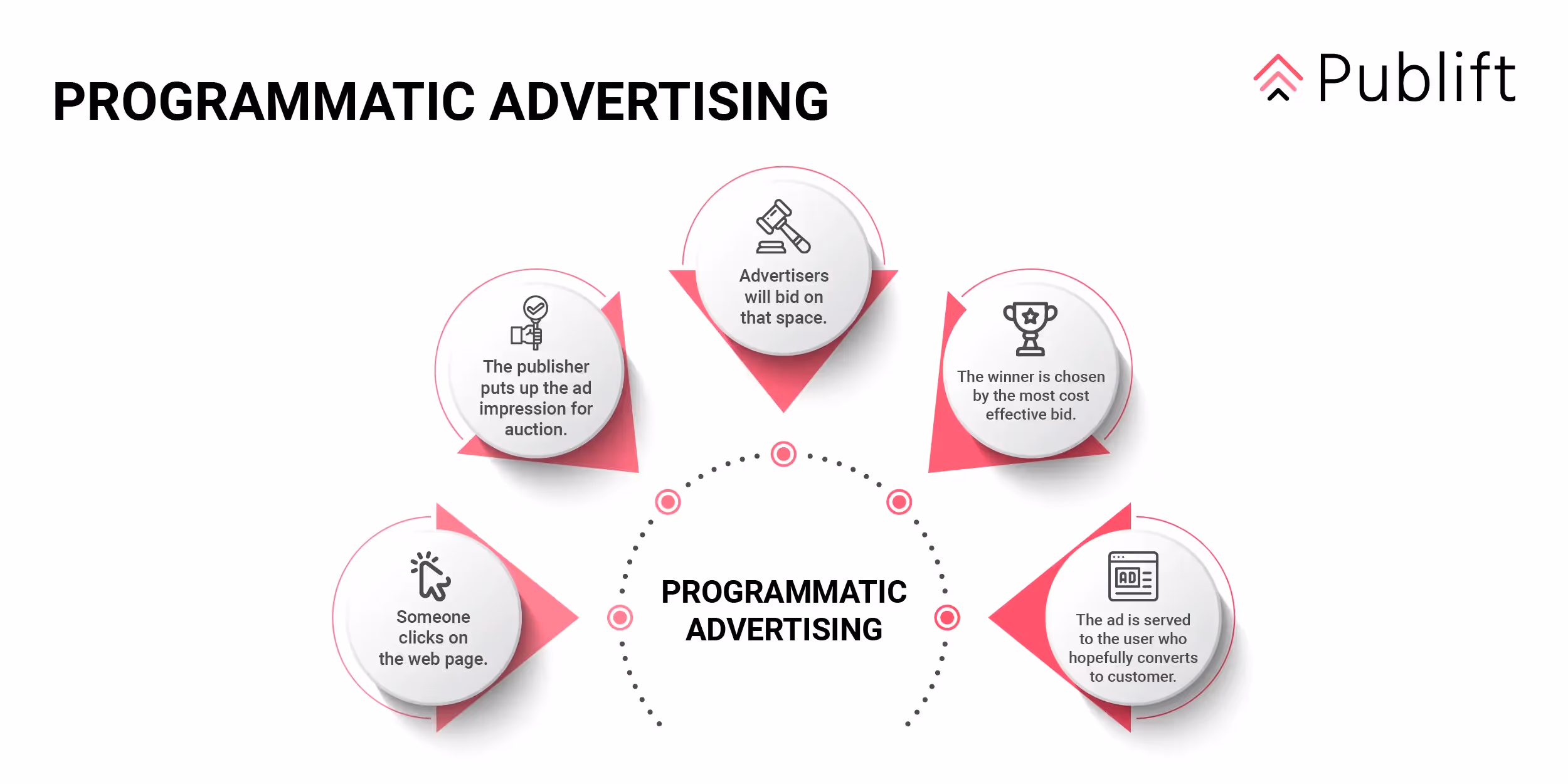 PROGRAMMATIC ADVERTISING

Publift

Someone clicks on the web page.

The publisher puts up the ad impression for auction.

Advertisers will bid on that space.

The winner is chosen by the most cost effective bid.

AD

The ad is served to the user who hopefully converts to customer.

PROGRAMMATIC ADVERTISING